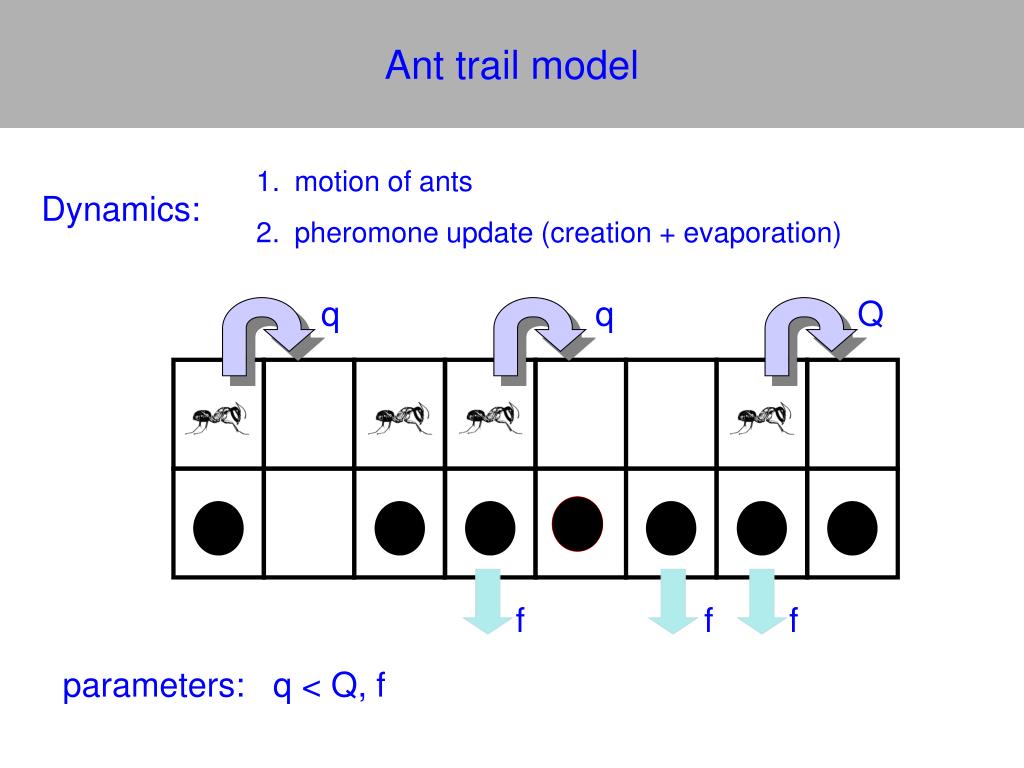 Ant trail model

Dynamics:

1. motion of ants

2. pheromone update (creation + evaporation)

q

q

Q

f

f

f

parameters: q < Q, f